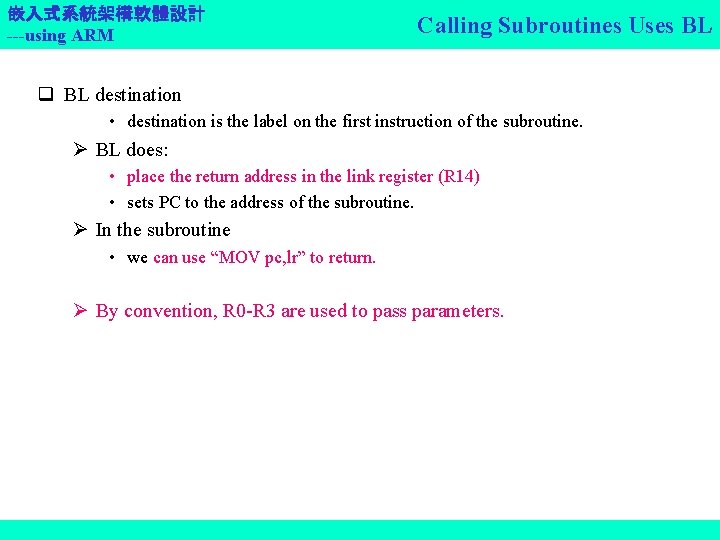 嵌入式系統架構軟體設計
---using ARM

Calling Subroutines Uses BL

❑ BL destination

• destination is the label on the first instruction of the subroutine.

➢ BL does:

• place the return address in the link register (R14)

• sets PC to the address of the subroutine.

➢ In the subroutine

• we can use “MOV pc,lr” to return.

➢ By convention, R0-R3 are used to pass parameters.